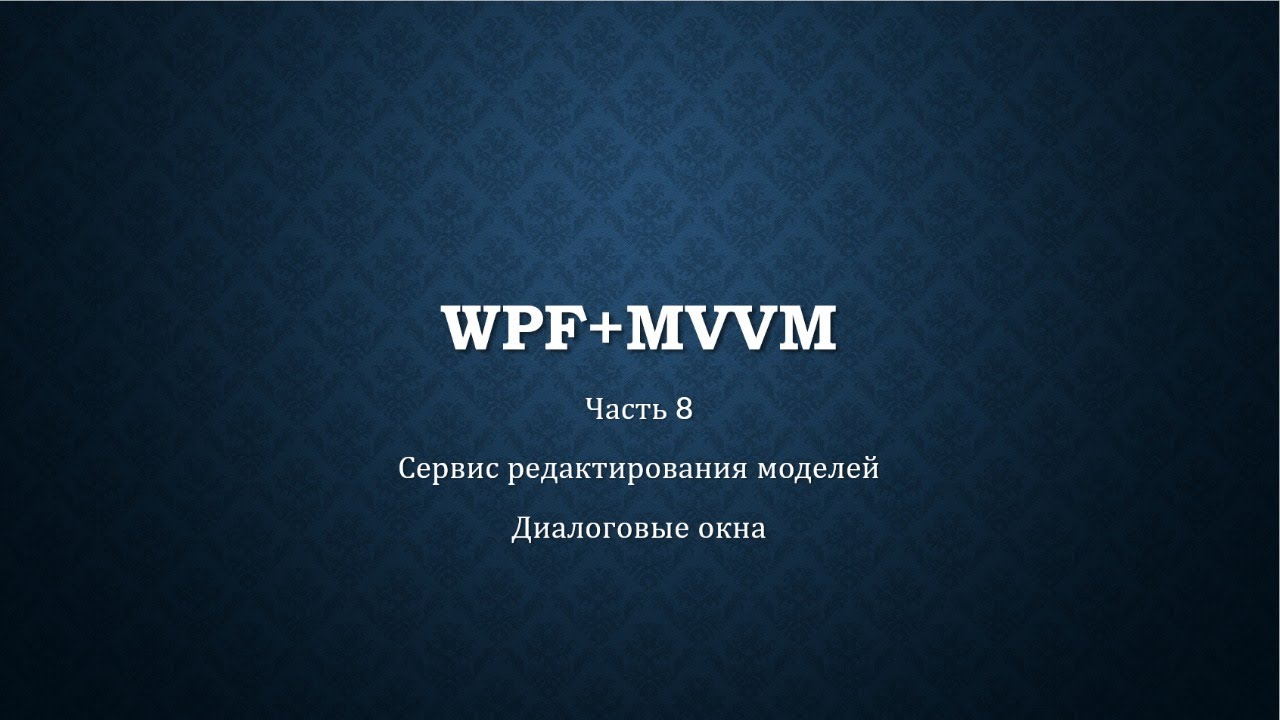 WPF+MVVM

Часть 8

Сервис редактирования моделей

Диалоговые окна